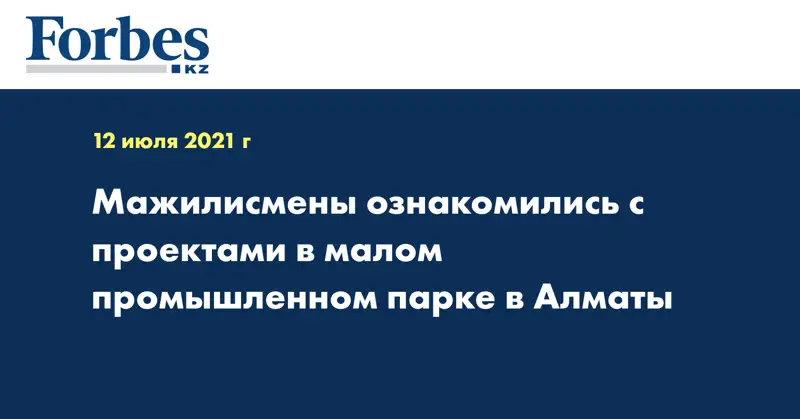 Forbes
KZ

12 июля 2021 г

Мажилисмены ознакомились с проектами в малом промышленном парке в Алматы